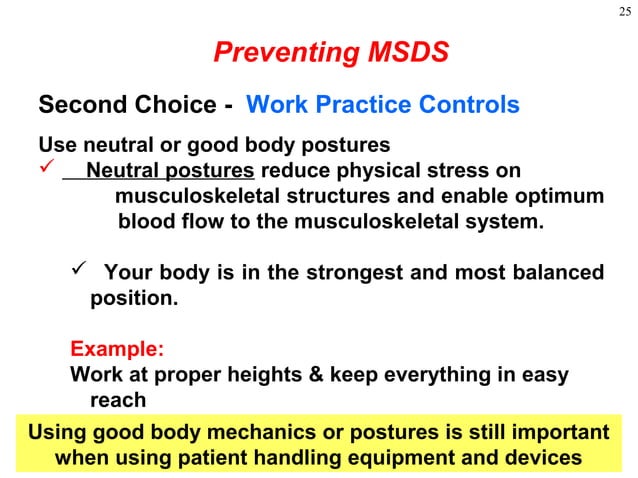 25

Preventing MSDS

Second Choice - Work Practice Controls

Use neutral or good body postures
✓ Neutral postures reduce physical stress on musculoskeletal structures and enable optimum blood flow to the musculoskeletal system.

✓ Your body is in the strongest and most balanced position.

Example:
Work at proper heights & keep everything in easy reach

Using good body mechanics or postures is still important when using patient handling equipment and devices